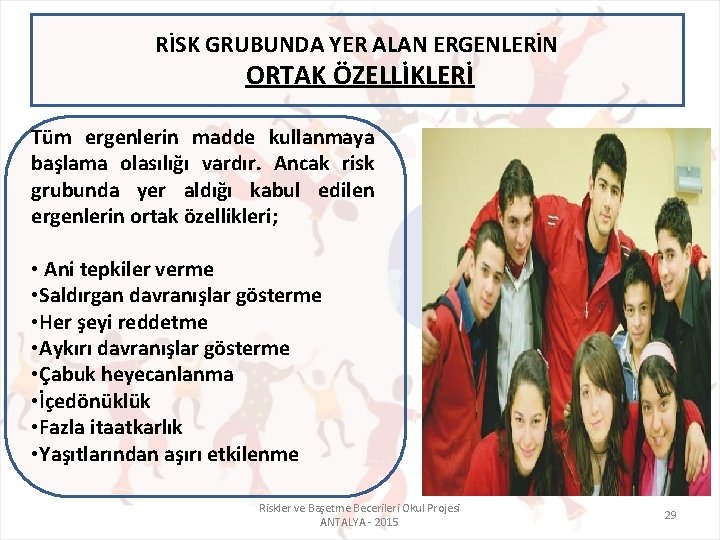 RİSK GRUBUNDA YER ALAN ERGENLERİN
ORTAK ÖZELLİKLERİ

Tüm ergenlerin madde kullanmaya başlama olasılığı vardır. Ancak risk grubunda yer aldığı kabul edilen ergenlerin ortak özellikleri;

• Ani tepkiler verme
•Saldırgan davranışlar gösterme
•Her şeyi reddetme
•Aykırı davranışlar gösterme
•Çabuk heyecanlanma
•İçedönüklük
•Fazla itaatkarlık
•Yaşıtlarından aşırı etkilenme

Riskler ve Başetme Becerileri Okul Projesi
ANTALYA - 2015

29